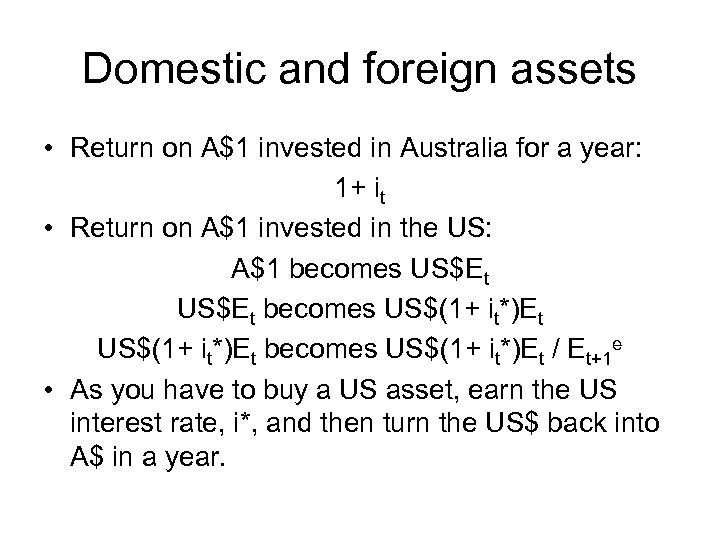 Domestic and foreign assets

• Return on A\$1 invested in Australia for a year:

$1+ i_t$

• Return on A\$1 invested in the US:

A\$1 becomes US\$$E_t$

US\$$E_t$ becomes US\$$(1+ i_t^*)E_t$

US\$$(1+ i_t^*)E_t$ becomes US\$$(1+ i_t^*)E_t / E_{t+1}^e$

• As you have to buy a US asset, earn the US interest rate, i*, and then turn the US\$ back into A\$ in a year.